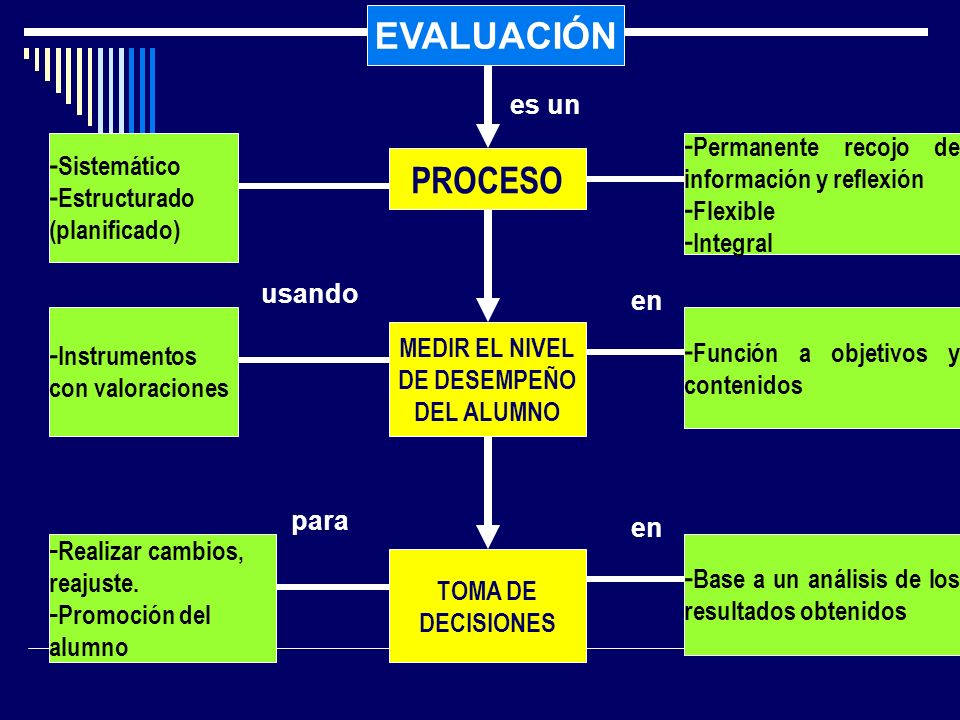 EVALUACIÓN

es un

-Sistemático
-Estructurado (planificado)

PROCESO

-Permanente recojo de información y reflexión
-Flexible
-Integral

usando

en

-Instrumentos con valoraciones

MEDIR EL NIVEL DE DESEMPEÑO DEL ALUMNO

-Función a objetivos y contenidos

para

en

-Realizar cambios, reajuste.
-Promoción del alumno

TOMA DE DECISIONES

-Base a un análisis de los resultados obtenidos